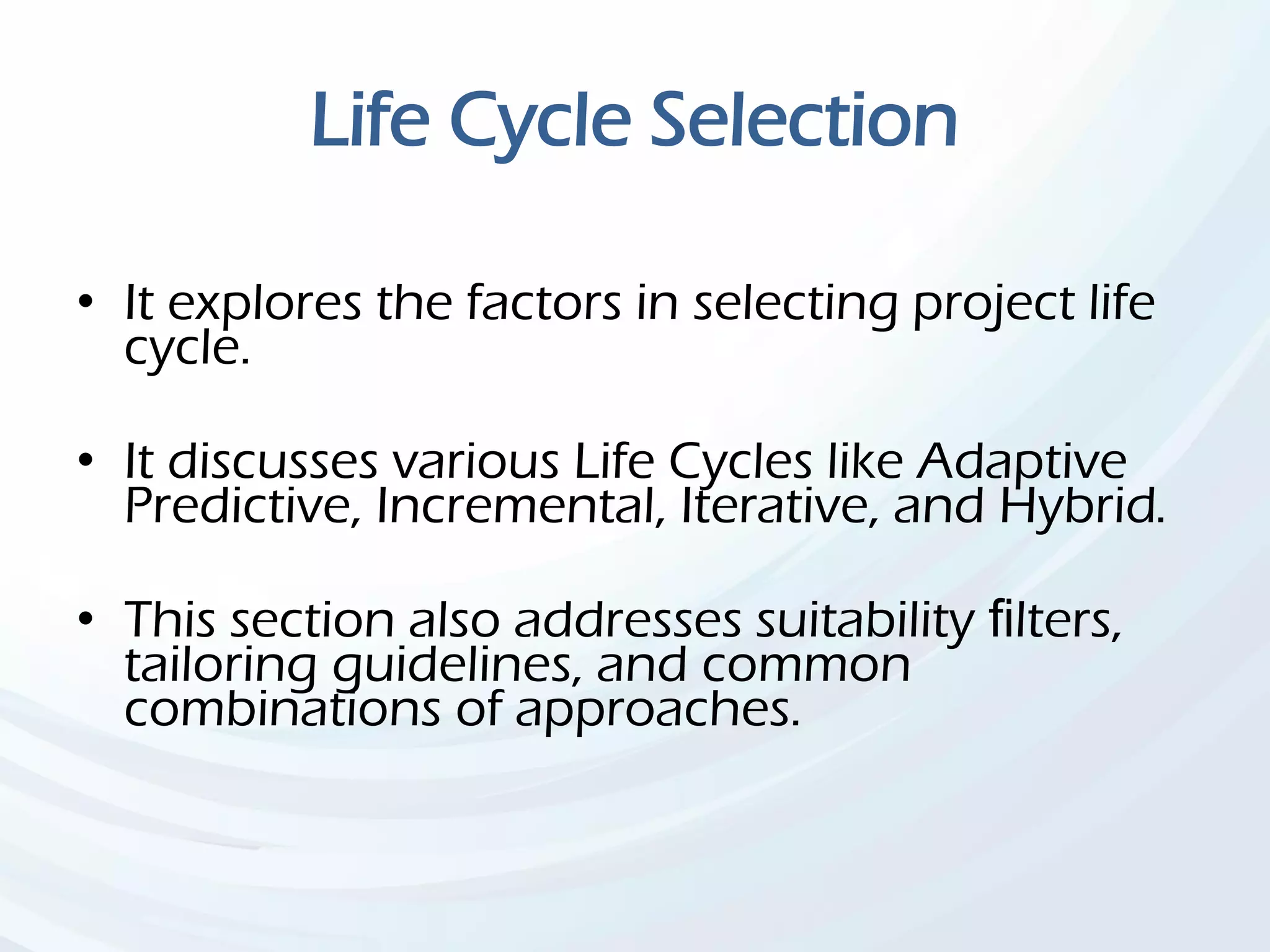 Life Cycle Selection

• It explores the factors in selecting project life cycle.

• It discusses various Life Cycles like Adaptive Predictive, Incremental, Iterative, and Hybrid.

• This section also addresses suitability filters, tailoring guidelines, and common combinations of approaches.